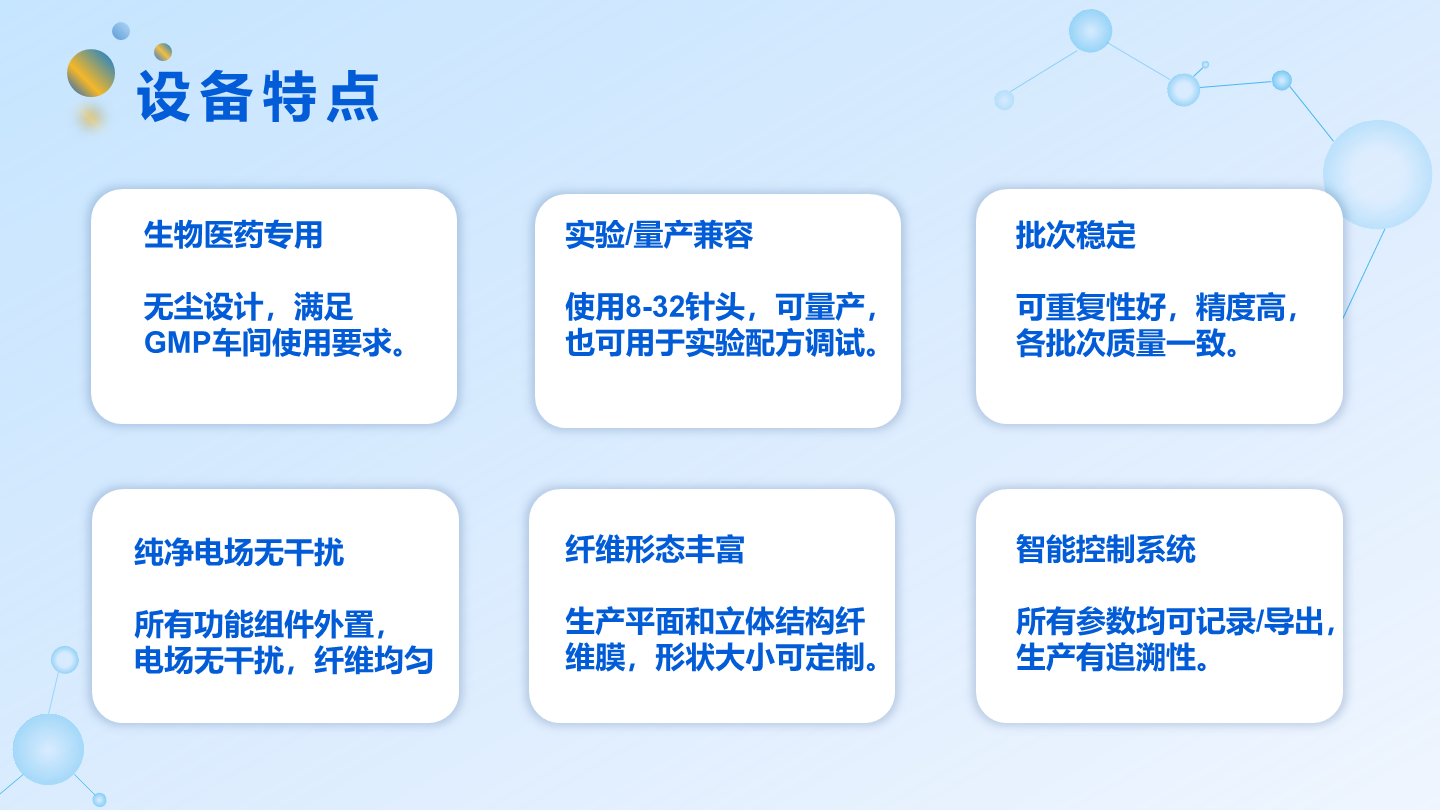 设备特点

生物医药专用

无尘设计，满足GMP车间使用要求。

实验/量产兼容

使用8-32针头，可量产，也可用于实验配方调试。

批次稳定

可重复性好，精度高，各批次质量一致。

纯净电场无干扰

所有功能组件外置，电场无干扰，纤维均匀

纤维形态丰富

生产平面和立体结构纤维膜，形状大小可定制。

智能控制系统

所有参数均可记录/导出，生产有追溯性。